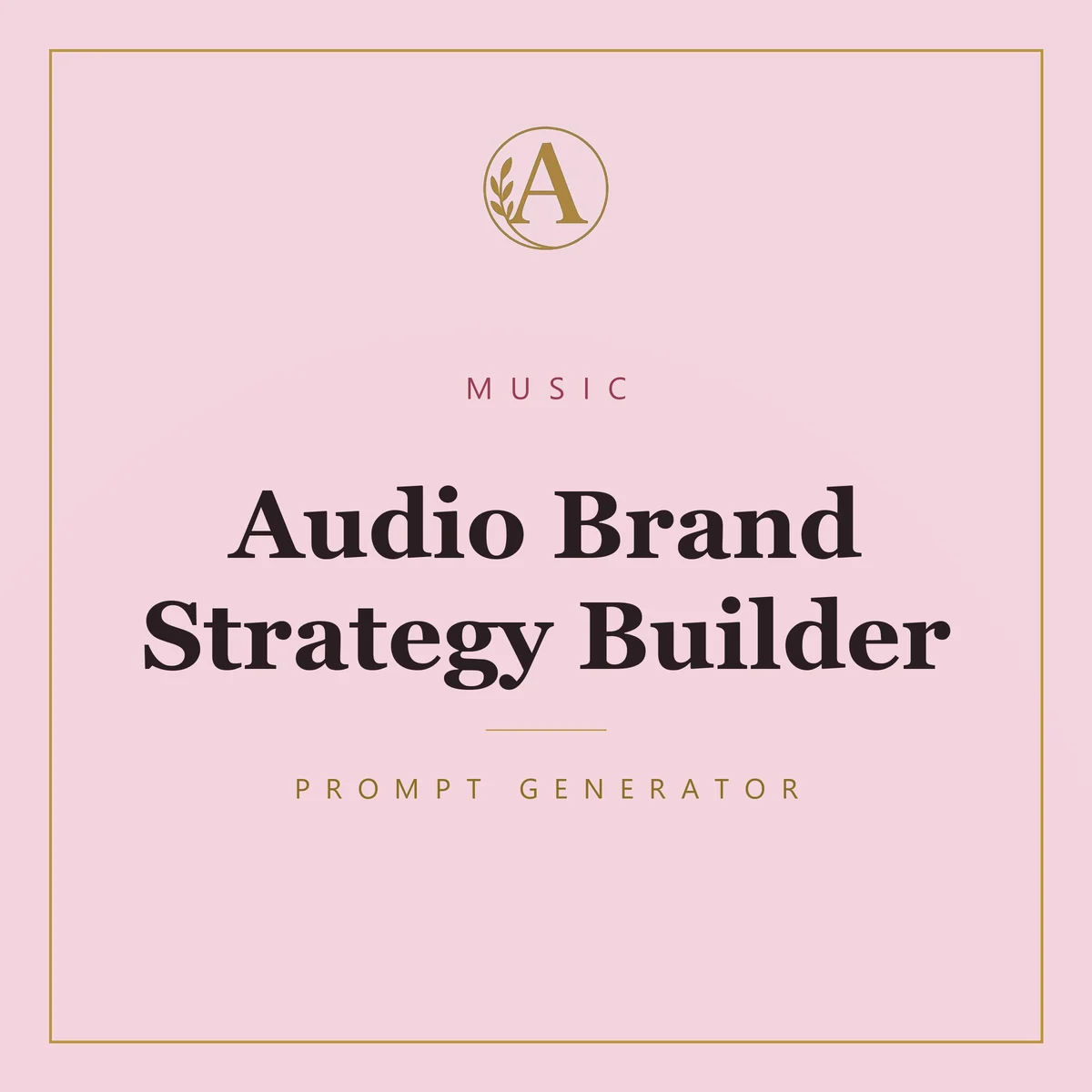 A

MUSIC

Audio Brand Strategy Builder

PROMPT GENERATOR